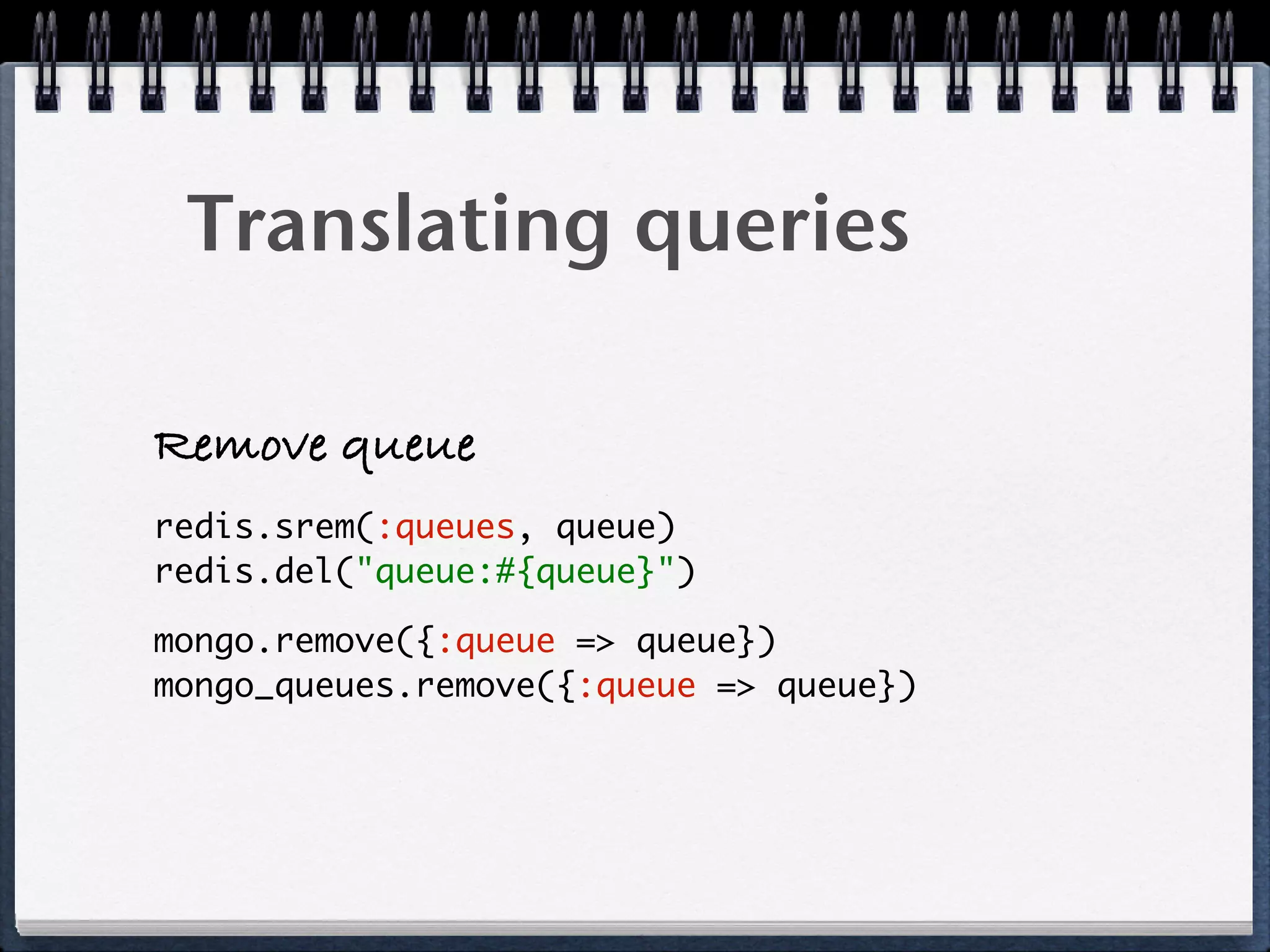 Translating queries

Remove queue

redis.srem(:queues, queue)
redis.del("queue:#{queue}")

mongo.remove({:queue => queue})
mongo_queues.remove({:queue => queue})